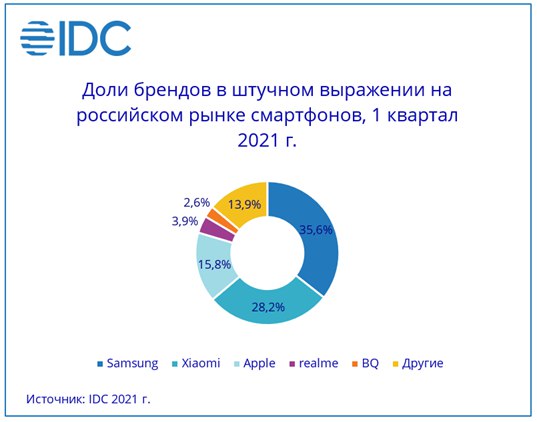 IDC

Доли брендов в штучном выражении на российском рынке смартфонов, 1 квартал 2021 г.

2,6%
13,9%
3,9%
35,6%
15,8%
28,2%

Samsung Xiaomi Apple realme BQ Другие

Источник: IDC 2021 г.